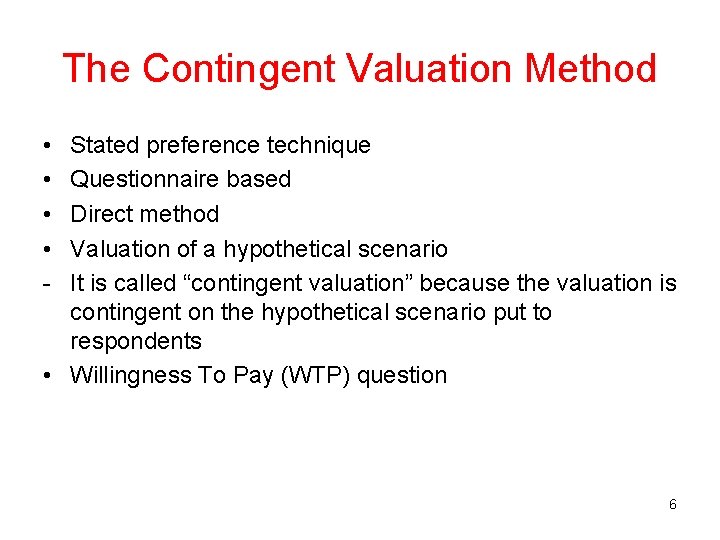 The Contingent Valuation Method

• Stated preference technique
• Questionnaire based
• Direct method
• Valuation of a hypothetical scenario
- It is called “contingent valuation” because the valuation is contingent on the hypothetical scenario put to respondents
• Willingness To Pay (WTP) question

6